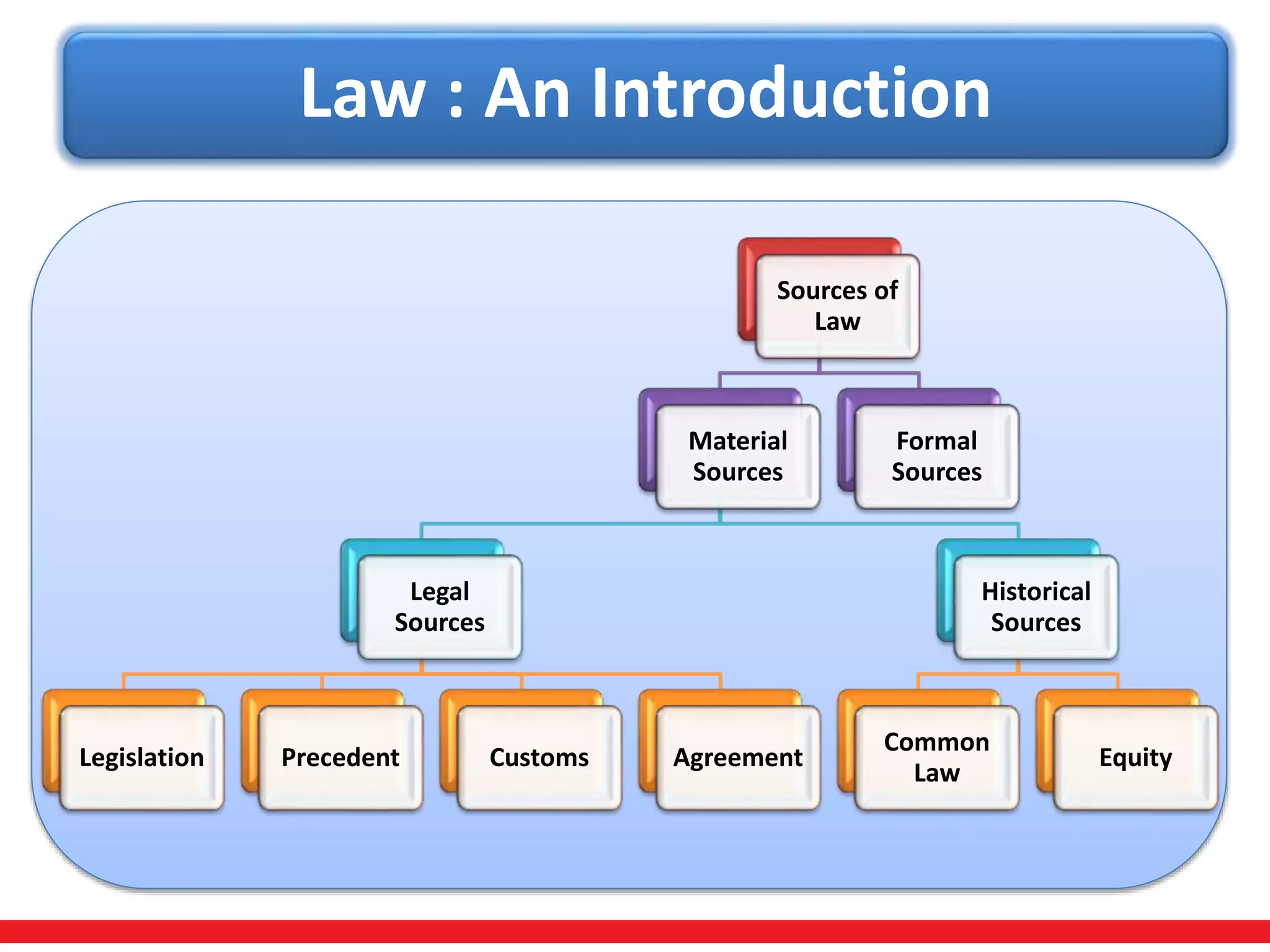 Law : An Introduction

Sources of Law

Material Sources

Formal Sources

Legal Sources

Historical Sources

Legislation

Precedent

Customs

Agreement

Common Law

Equity